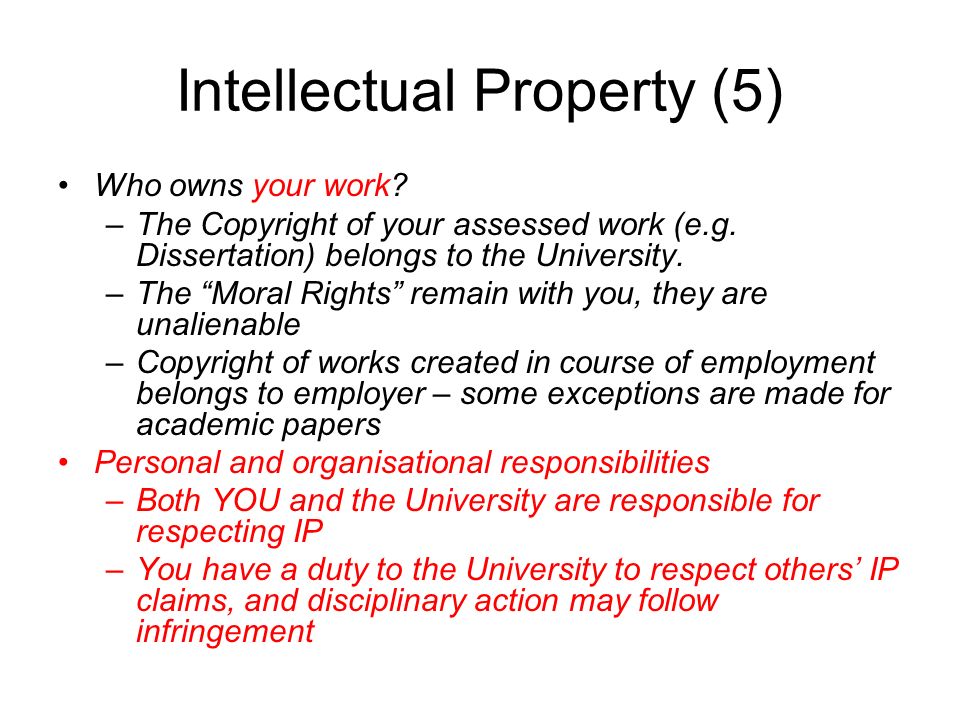 Intellectual Property (5)

• Who owns your work?
– The Copyright of your assessed work (e.g. Dissertation) belongs to the University.
– The “Moral Rights” remain with you, they are unalienable
– Copyright of works created in course of employment belongs to employer – some exceptions are made for academic papers
• Personal and organisational responsibilities
– Both YOU and the University are responsible for respecting IP
– You have a duty to the University to respect others’ IP claims, and disciplinary action may follow infringement